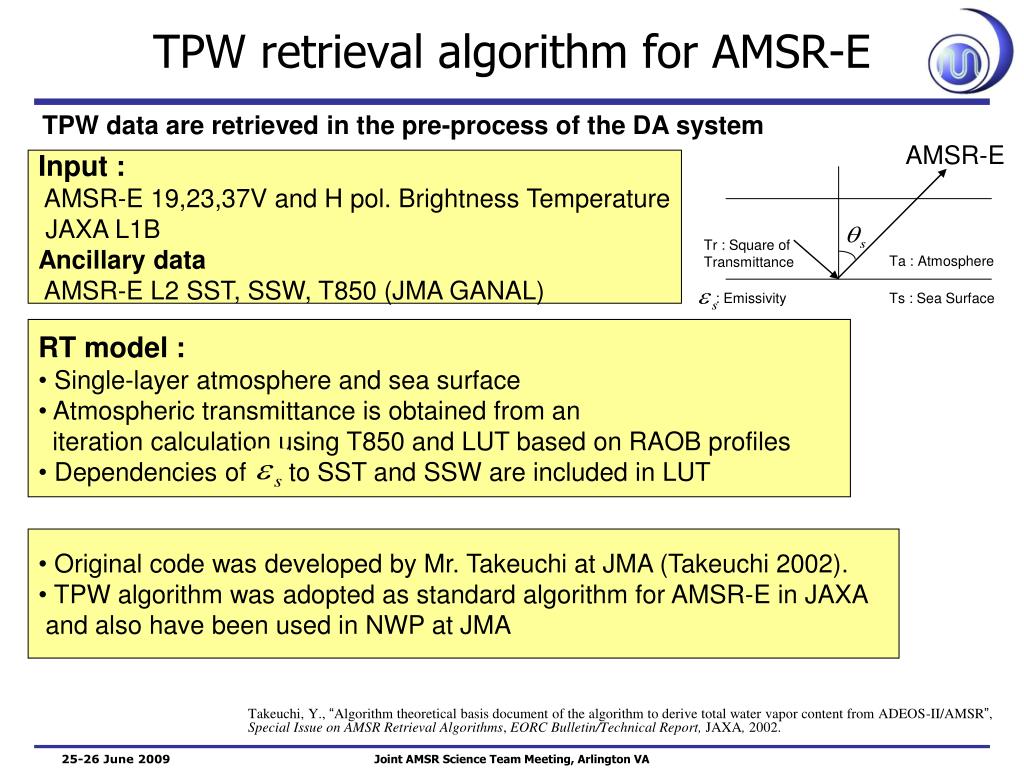 TPW retrieval algorithm for AMSR-E

TPW data are retrieved in the pre-process of the DA system

Input :
AMSR-E 19,23,37V and H pol. Brightness Temperature
JAXA L1B
Ancillary data
AMSR-E L2 SST, SSW, T850 (JMA GANAL)

AMSR-E
$\theta_s$
Tr : Square of Transmittance
Ta : Atmosphere
$\varepsilon_s$: Emissivity
Ts : Sea Surface

RT model :
• Single-layer atmosphere and sea surface
• Atmospheric transmittance is obtained from an iteration calculation using T850 and LUT based on RAOB profiles
• Dependencies of $\varepsilon_s$ to SST and SSW are included in LUT

• Original code was developed by Mr. Takeuchi at JMA (Takeuchi 2002).
• TPW algorithm was adopted as standard algorithm for AMSR-E in JAXA and also have been used in NWP at JMA

Takeuchi, Y., "Algorithm theoretical basis document of the algorithm to derive total water vapor content from ADEOS-II/AMSR", Special Issue on AMSR Retrieval Algorithms, EORC Bulletin/Technical Report, JAXA, 2002.

25-26 June 2009
Joint AMSR Science Team Meeting, Arlington VA